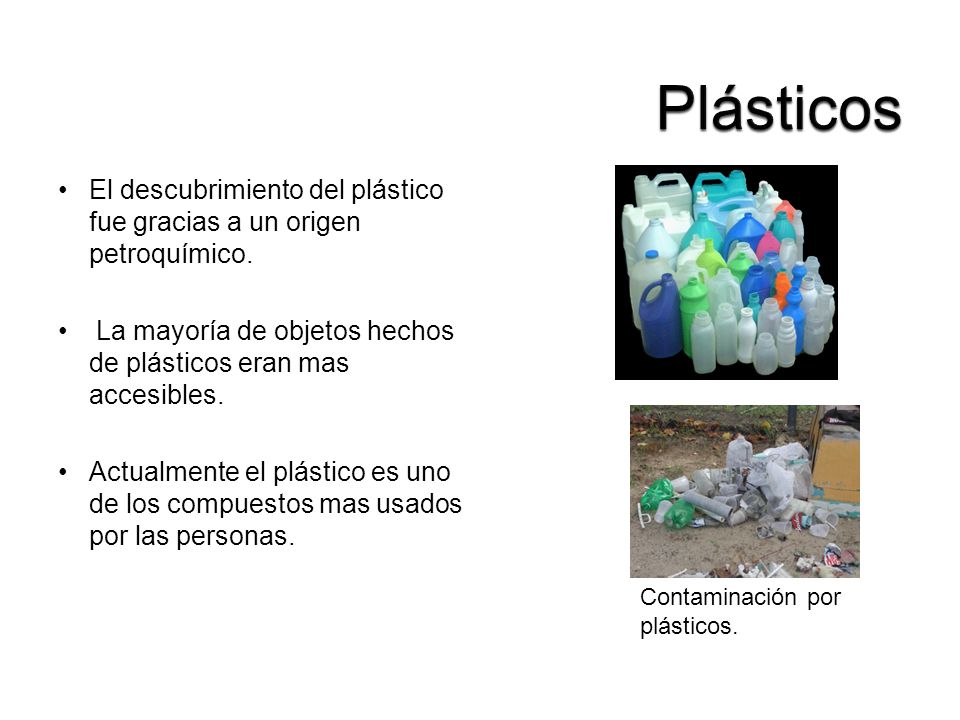 Plásticos

• El descubrimiento del plástico fue gracias a un origen petroquímico.

• La mayoría de objetos hechos de plásticos eran mas accesibles.

• Actualmente el plástico es uno de los compuestos mas usados por las personas.

Contaminación por plásticos.